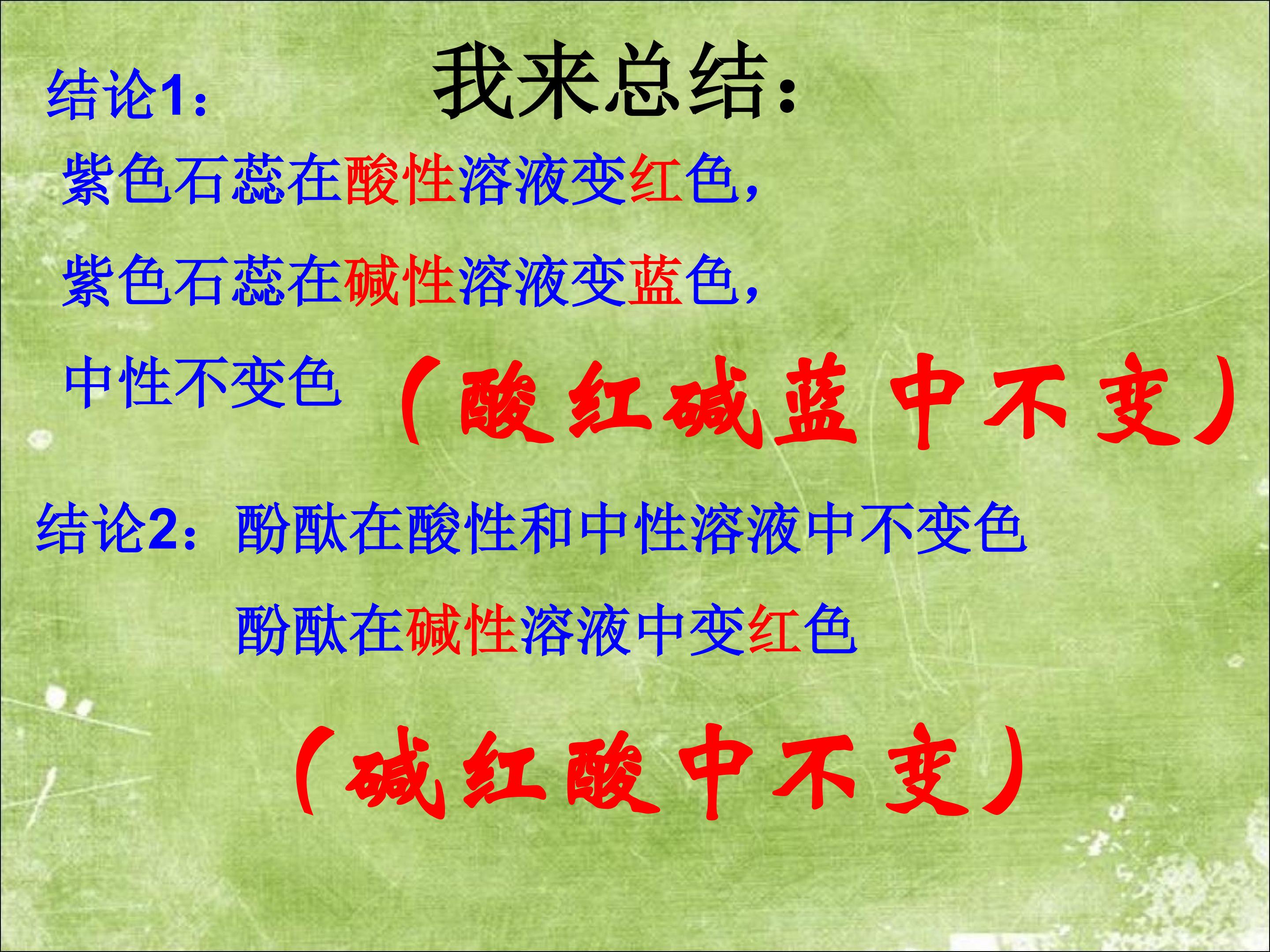 我来总结：

结论1：

紫色石蕊在酸性溶液变红色，

紫色石蕊在碱性溶液变蓝色，

中性不变色 （酸红碱蓝中不变）

结论2：酚酞在酸性和中性溶液中不变色

酚酞在碱性溶液中变红色

（碱红酸中不变）